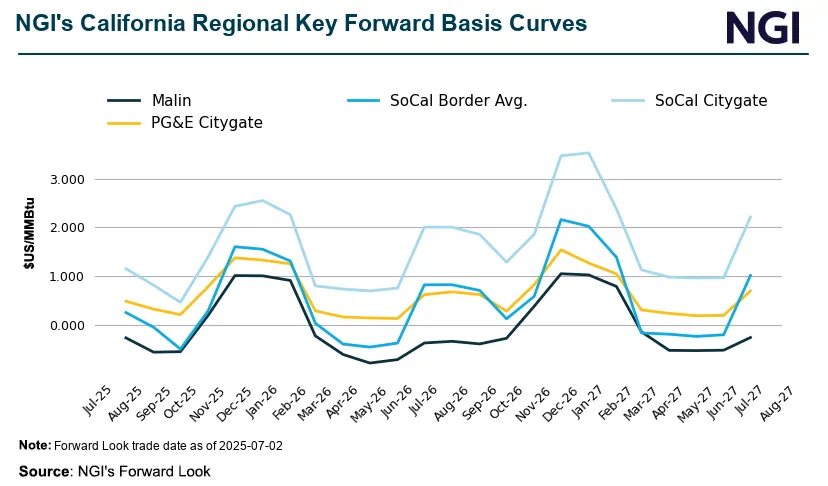 NGI's California Regional Key Forward Basis Curves

NGI

Malin
SoCal Border Avg.
SoCal Citygate
PG&E Citygate

$US/MMBtu

3.000
2.000
1.000
0.000

Jul-25
Aug-25
Sep-25
Oct-25
Nov-25
Dec-25
Jan-26
Feb-26
Mar-26
Apr-26
May-26
Jun-26
Jul-26
Aug-26
Sep-26
Oct-26
Nov-26
Dec-26
Jan-27
Feb-27
Mar-27
Apr-27
May-27
Jun-27
Jul-27
Aug-27

Note: Forward Look trade date as of 2025-07-02

Source: NGI's Forward Look